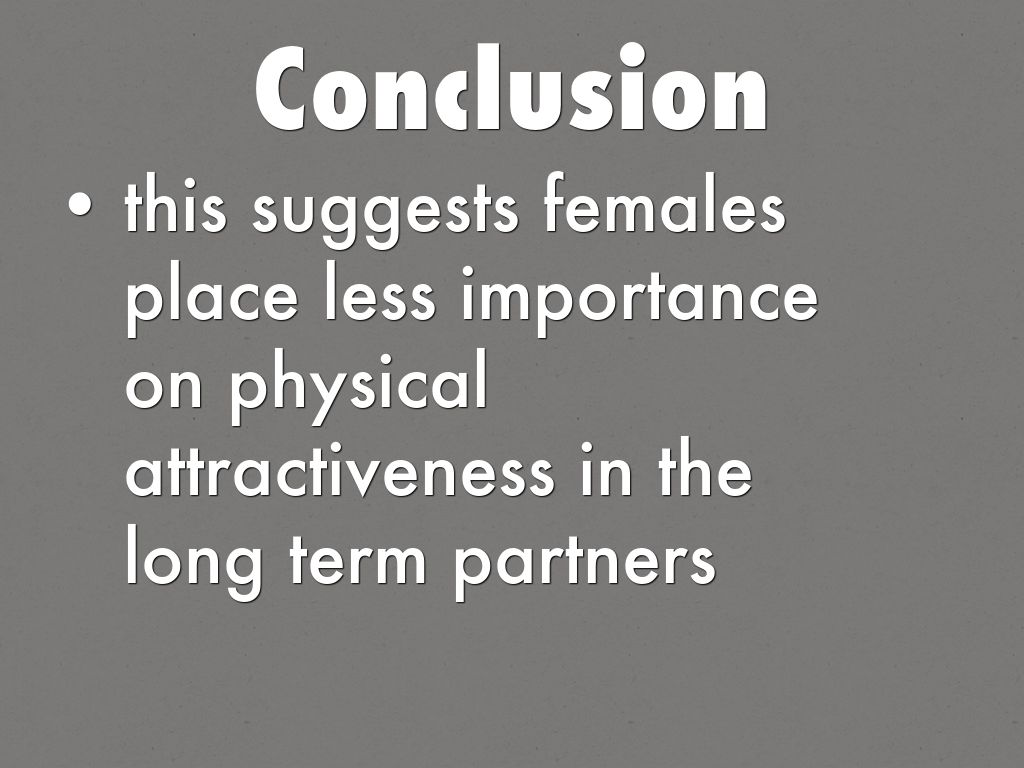 Conclusion

• this suggests females place less importance on physical attractiveness in the long term partners